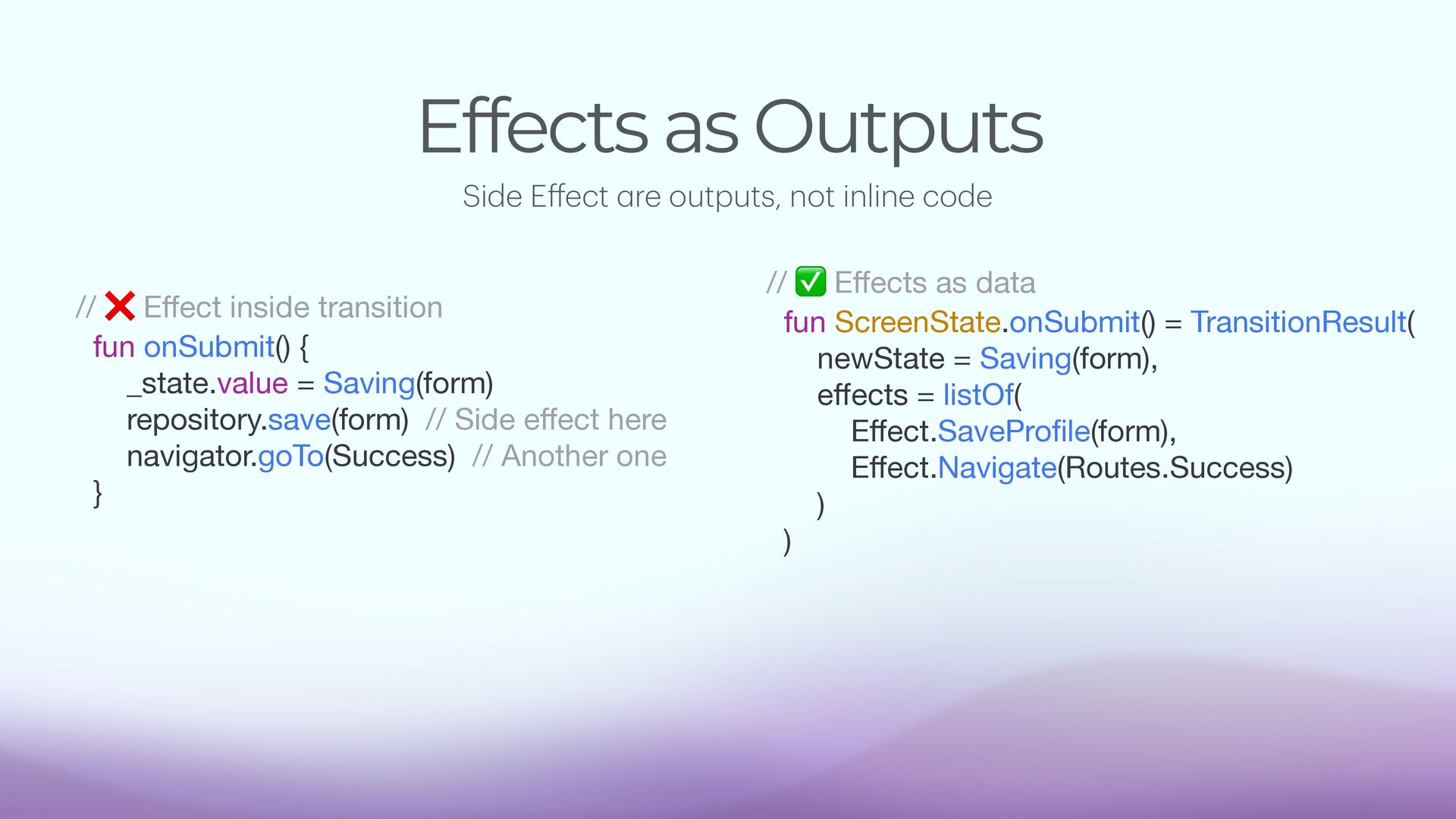 Effects as Outputs

Side Effect are outputs, not inline code

// ❌ Effect inside transition
fun onSubmit() {
    _state.value = Saving(form)
    repository.save(form)  // Side effect here
    navigator.goTo(Success)  // Another one
}

// ✅ Effects as data
fun ScreenState.onSubmit() = TransitionResult(
    newState = Saving(form),
    effects = listOf(
        Effect.SaveProfile(form),
        Effect.Navigate(Routes.Success)
    )
)